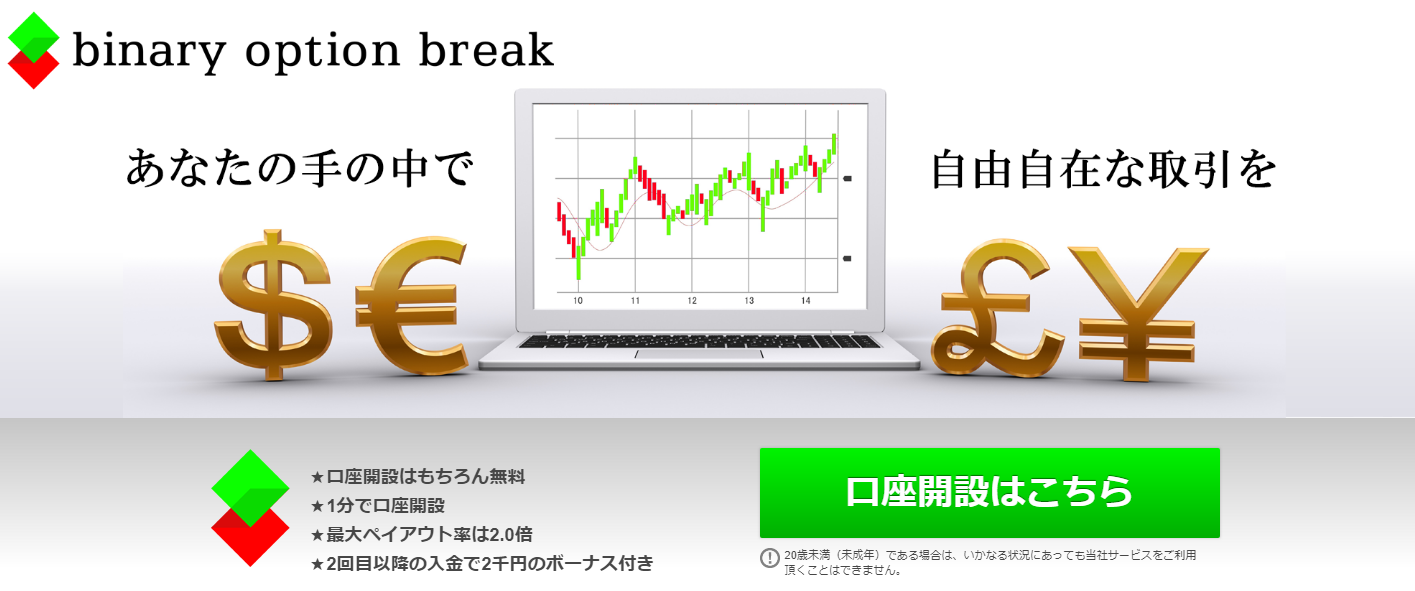 binary option break

あなたの手の中で

自由自在な取引を

10 11 12 13 14

$ € £ ¥

★口座開設はもちろん無料
★1分で口座開設
★最大ペイアウト率は2.0倍
★2回目以降の入金で2千円のボーナス付き

口座開設はこちら

20歳未満（未成年）である場合は、いかなる状況にあっても当社サービスをご利用頂くことはできません。